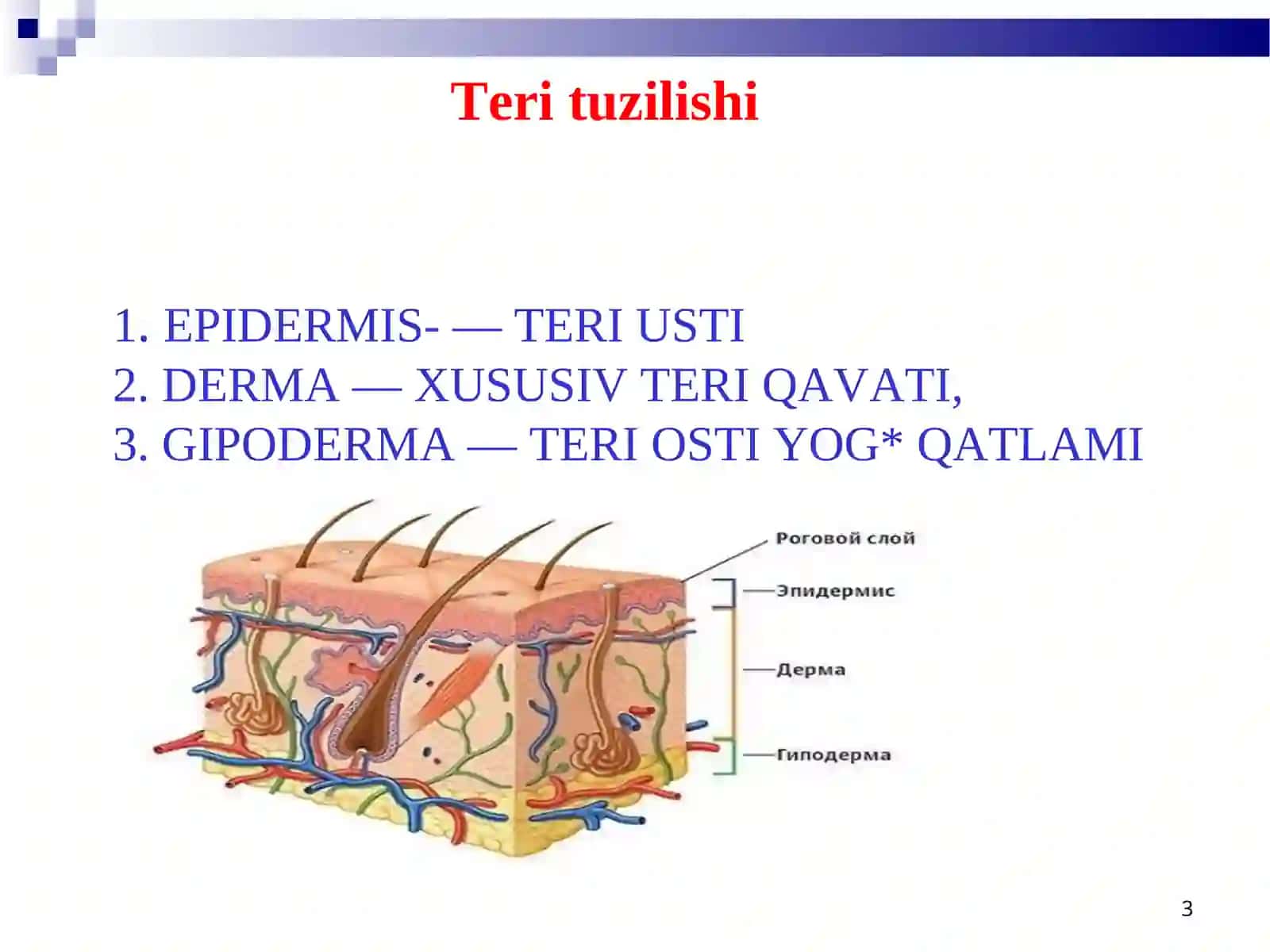 Teri tuzilishi

1. EPIDERMIS- — TERI USTI
2. DERMA — XUSUSIV TERI QAVATI,
3. GIPODERMA — TERI OSTI YOG* QATLAMI

Роговой слой
Эпидермис
Дерма
Гиподерма

3